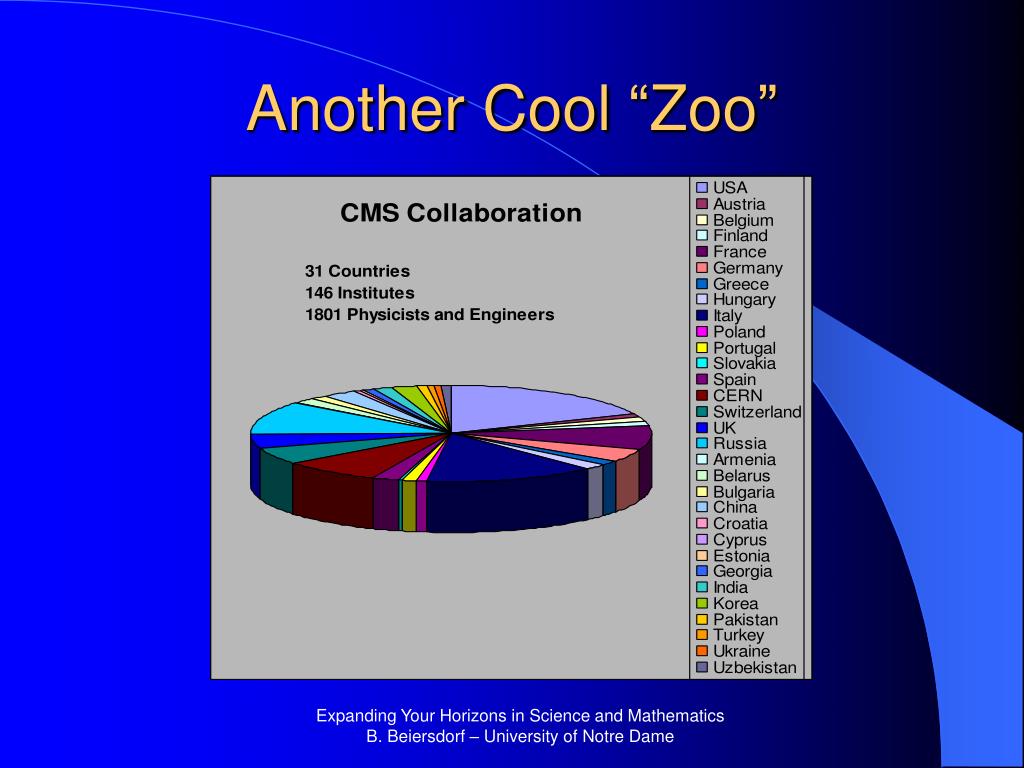 Another Cool “Zoo”

CMS Collaboration

31 Countries
146 Institutes
1801 Physicists and Engineers

USA
Austria
Belgium
Finland
France
Germany
Greece
Hungary
Italy
Poland
Portugal
Slovakia
Spain
CERN
Switzerland
UK
Russia
Armenia
Belarus
Bulgaria
China
Croatia
Cyprus
Estonia
Georgia
India
Korea
Pakistan
Turkey
Ukraine
Uzbekistan

Expanding Your Horizons in Science and Mathematics
B. Beiersdorf – University of Notre Dame